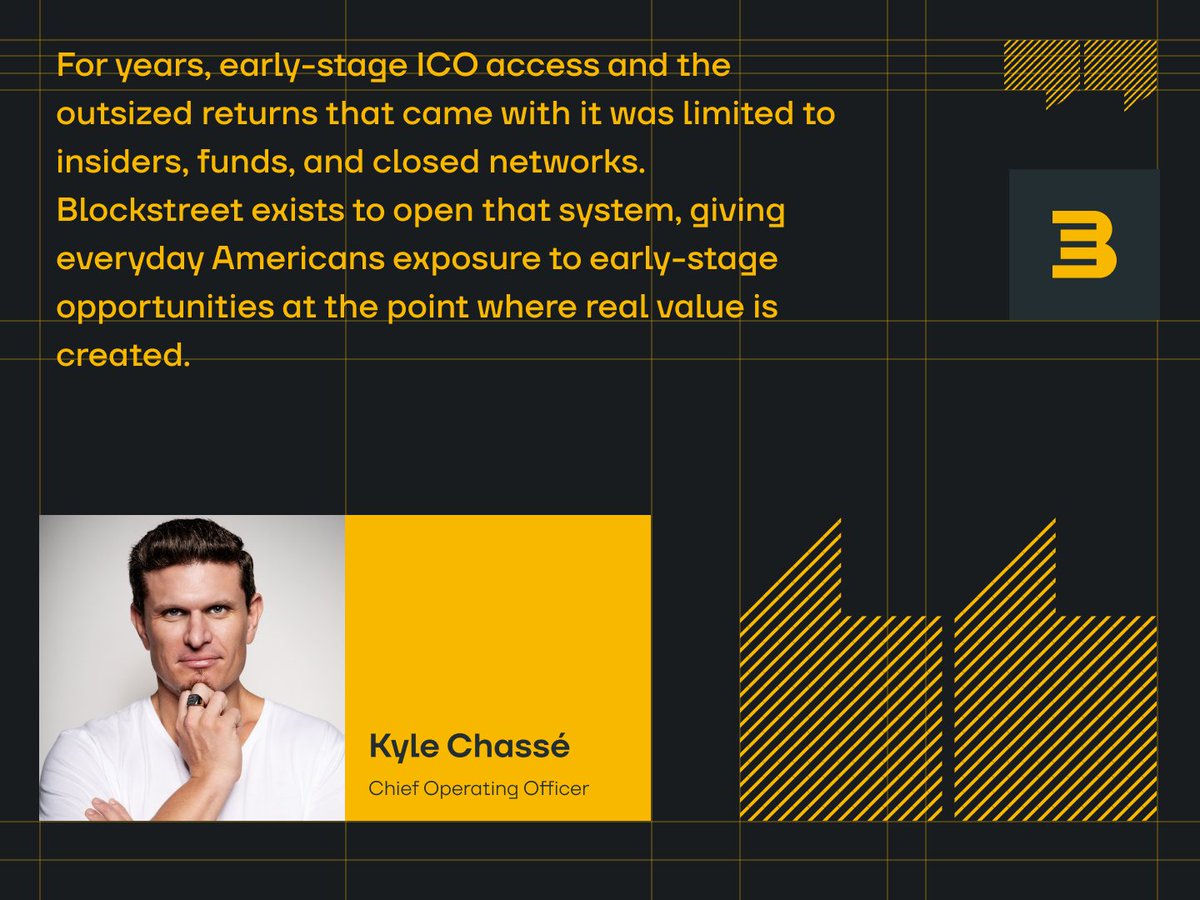 For years, early-stage ICO access and the outsized returns that came with it was limited to insiders, funds, and closed networks. Blockstreet exists to open that system, giving everyday Americans exposure to early-stage opportunities at the point where real value is created.

Kyle Chassé

Chief Operating Officer